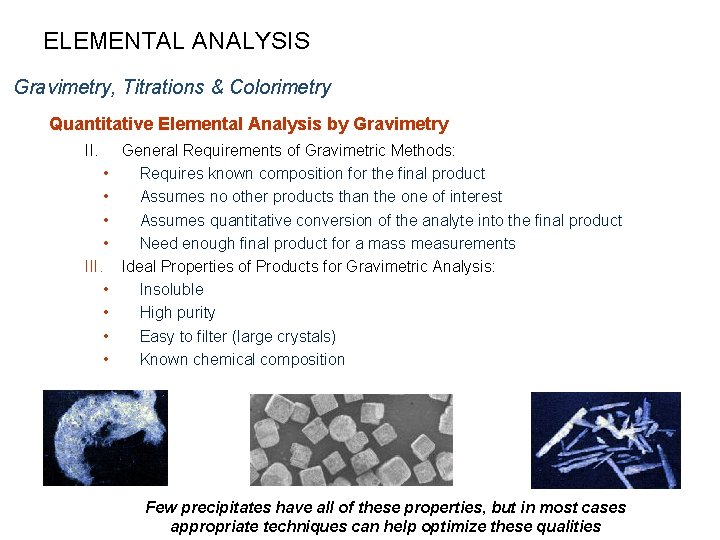 ELEMENTAL ANALYSIS

Gravimetry, Titrations & Colorimetry

Quantitative Elemental Analysis by Gravimetry

II. General Requirements of Gravimetric Methods:
• Requires known composition for the final product
• Assumes no other products than the one of interest
• Assumes quantitative conversion of the analyte into the final product
• Need enough final product for a mass measurements

III. Ideal Properties of Products for Gravimetric Analysis:
• Insoluble
• High purity
• Easy to filter (large crystals)
• Known chemical composition

Few precipitates have all of these properties, but in most cases appropriate techniques can help optimize these qualities